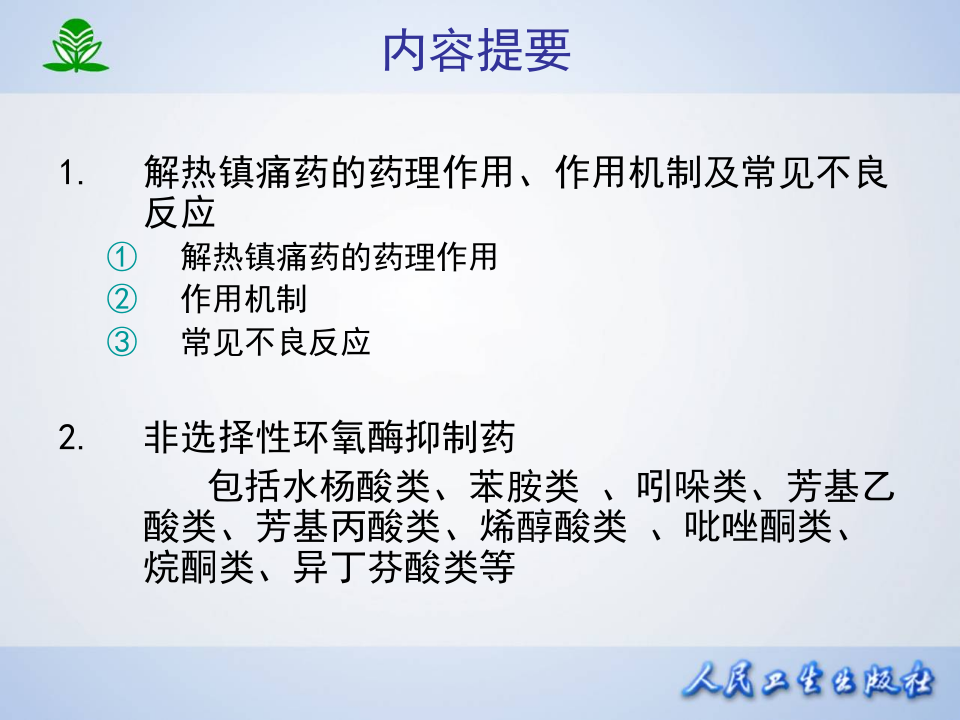 内容提要

1. 解热镇痛药的药理作用、作用机制及常见不良反应

① 解热镇痛药的药理作用
② 作用机制
③ 常见不良反应

2. 非选择性环氧酶抑制药

包括水杨酸类、苯胺类 、吲哚类、芳基乙酸类、芳基丙酸类、烯醇酸类 、吡唑酮类、烷酮类、异丁芬酸类等

人民卫生出版社